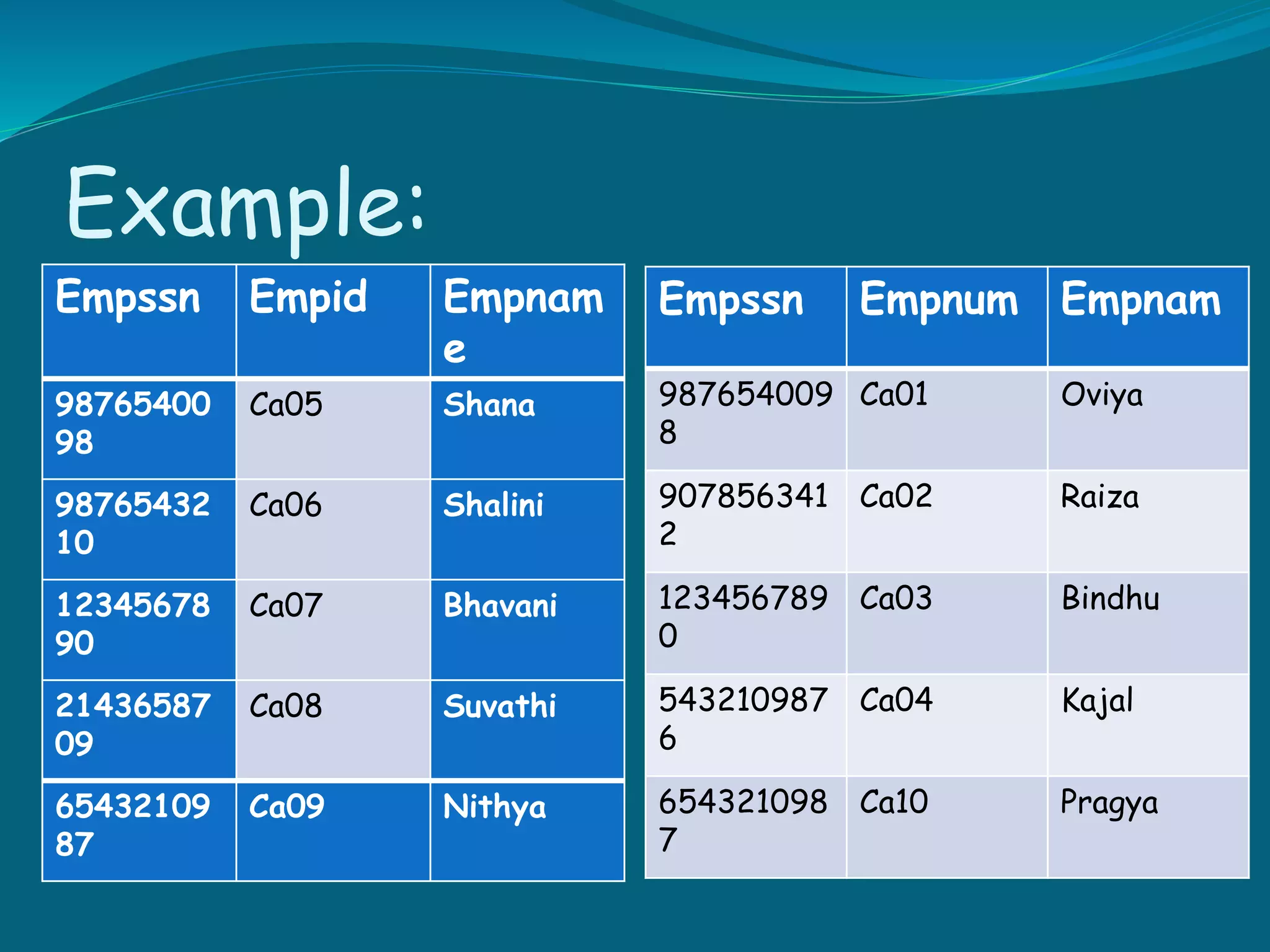 Example:

| Empssn | Empid | Empname |
|---|---|---|
| 9876540098 | Ca05 | Shana |
| 9876543210 | Ca06 | Shalini |
| 1234567890 | Ca07 | Bhavani |
| 2143658709 | Ca08 | Suvathi |
| 6543210987 | Ca09 | Nithya |

| Empssn | Empnum | Empnam |
|---|---|---|
| 9876540098 | Ca01 | Oviya |
| 9078563412 | Ca02 | Raiza |
| 1234567890 | Ca03 | Bindhu |
| 5432109876 | Ca04 | Kajal |
| 6543210987 | Ca10 | Pragya |